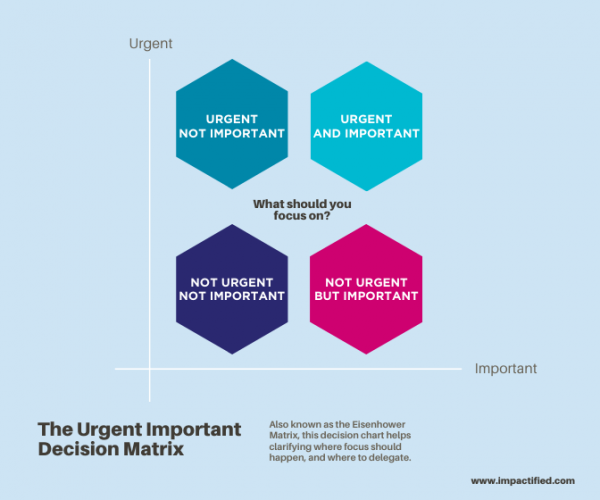 Urgent

URGENT NOT IMPORTANT

URGENT AND IMPORTANT

What should you focus on?

NOT URGENT NOT IMPORTANT

NOT URGENT BUT IMPORTANT

Important

The Urgent Important Decision Matrix

Also known as the Eisenhower Matrix, this decision chart helps clarifying where focus should happen, and where to delegate.

www.impactified.com